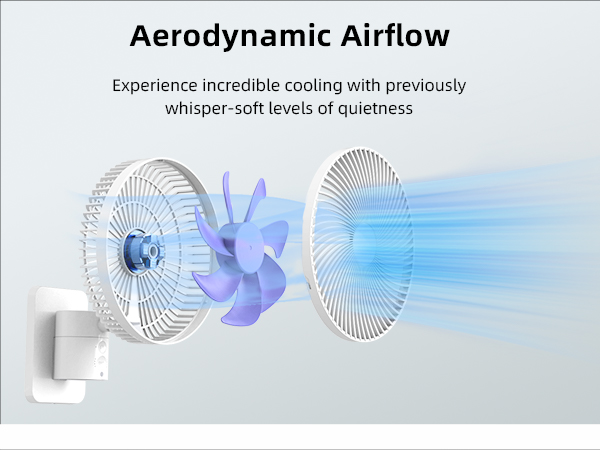 Aerodynamic Airflow

Experience incredible cooling with previously whisper-soft levels of quietness